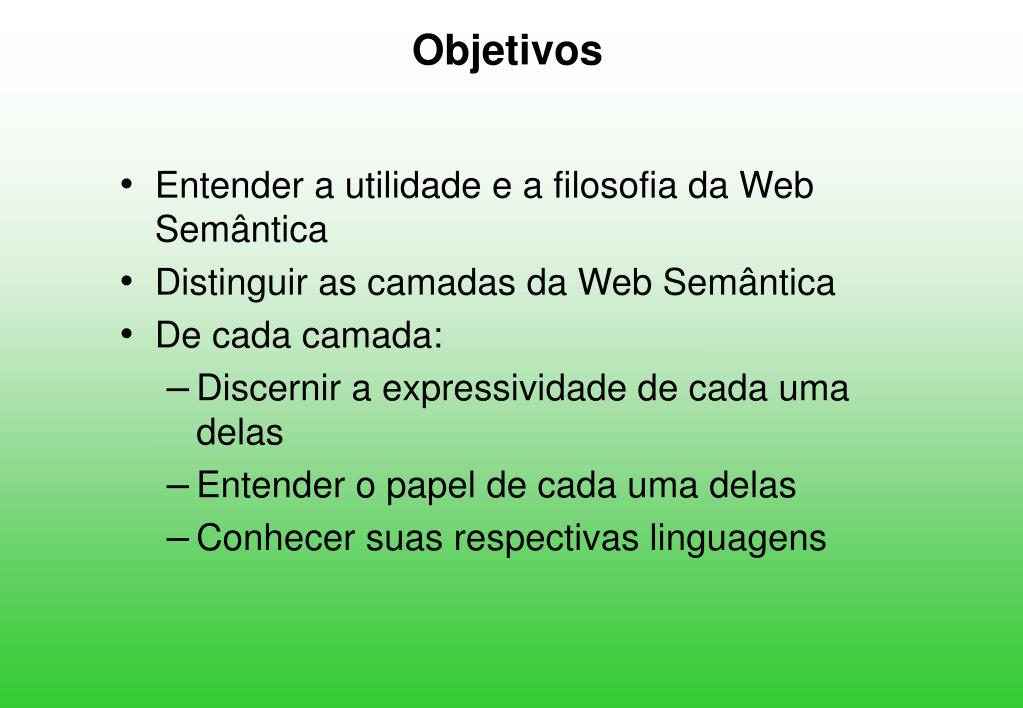 Objetivos

• Entender a utilidade e a filosofia da Web Semântica
• Distinguir as camadas da Web Semântica
• De cada camada:
– Discernir a expressividade de cada uma delas
– Entender o papel de cada uma delas
– Conhecer suas respectivas linguagens